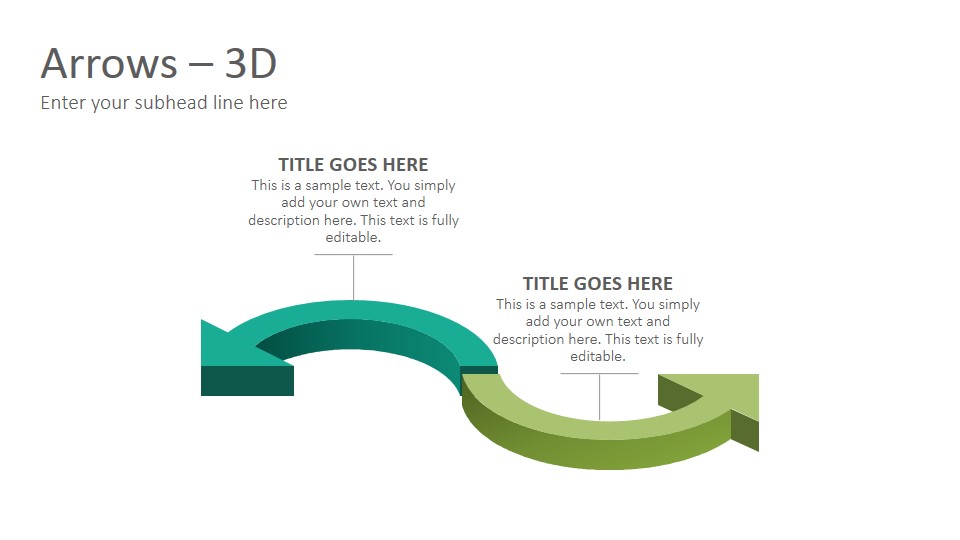 Arrows – 3D
Enter your subhead line here

TITLE GOES HERE
This is a sample text. You simply add your own text and description here. This text is fully editable.

TITLE GOES HERE
This is a sample text. You simply add your own text and description here. This text is fully editable.